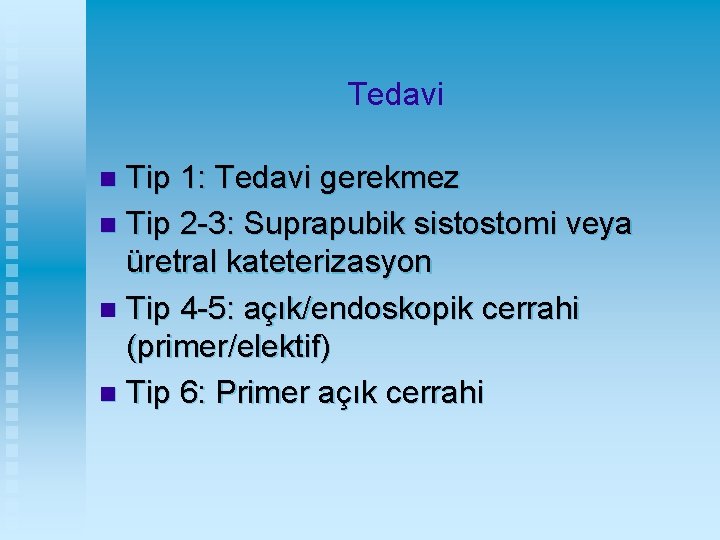 Tedavi

- Tip 1: Tedavi gerekmez
- Tip 2-3: Suprapubik sistostomi veya üretral kateterizasyon
- Tip 4-5: açık/endoskopik cerrahi (primer/elektif)
- Tip 6: Primer açık cerrahi